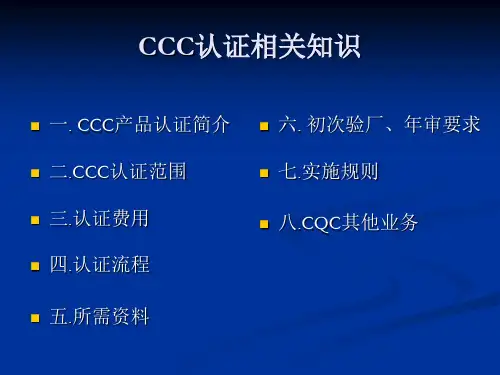 CCC认证相关知识

一. CCC产品认证简介

二.CCC认证范围

三.认证费用

四.认证流程

五.所需资料

六. 初次验厂、年审要求

七.实施规则

八.CQC其他业务